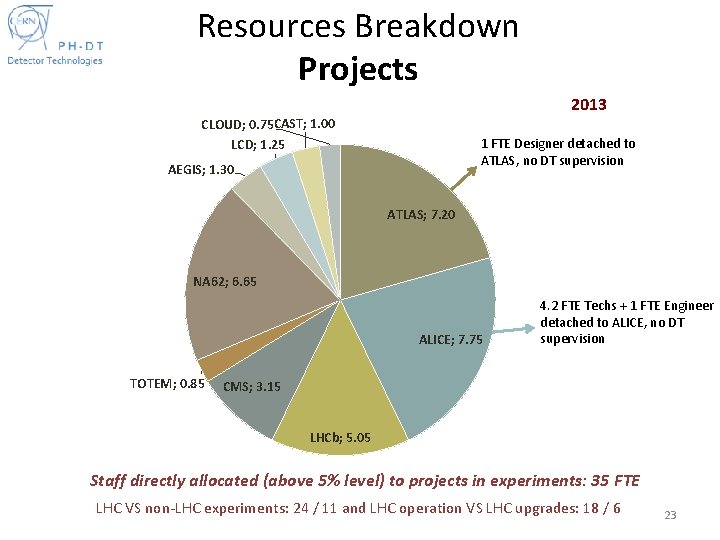 CERN
PH-DT
Detector Technologies

Resources Breakdown
Projects

2013

CLOUD; 0.75
CAST; 1.00
LCD; 1.25
AEGIS; 1.30
ATLAS; 7.20
NA62; 6.65
ALICE; 7.75
TOTEM; 0.85
CMS; 3.15
LHCb; 5.05

1 FTE Designer detached to ATLAS, no DT supervision

4.2 FTE Techs + 1 FTE Engineer detached to ALICE, no DT supervision

Staff directly allocated (above 5% level) to projects in experiments: 35 FTE

LHC VS non-LHC experiments: 24 / 11 and LHC operation VS LHC upgrades: 18 / 6

23